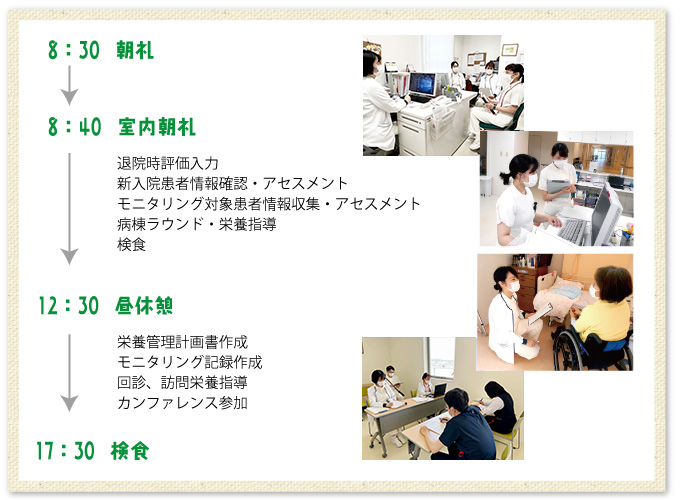 8：30　朝礼

8：40　室内朝礼

退院時評価入力
新入院患者情報確認・アセスメント
モニタリング対象患者情報収集・アセスメント
病棟ラウンド・栄養指導
検食

12：30　昼休憩

栄養管理計画書作成
モニタリング記録作成
回診、訪問栄養指導
カンファレンス参加

17：30　検食